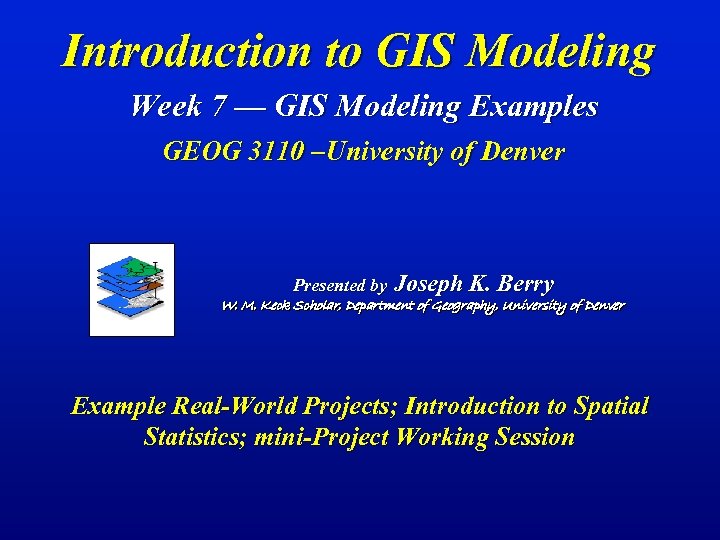 Introduction to GIS Modeling

Week 7 — GIS Modeling Examples

GEOG 3110 –University of Denver

Presented by Joseph K. Berry

W. M. Keck Scholar, Department of Geography, University of Denver

Example Real-World Projects; Introduction to Spatial Statistics; mini-Project Working Session